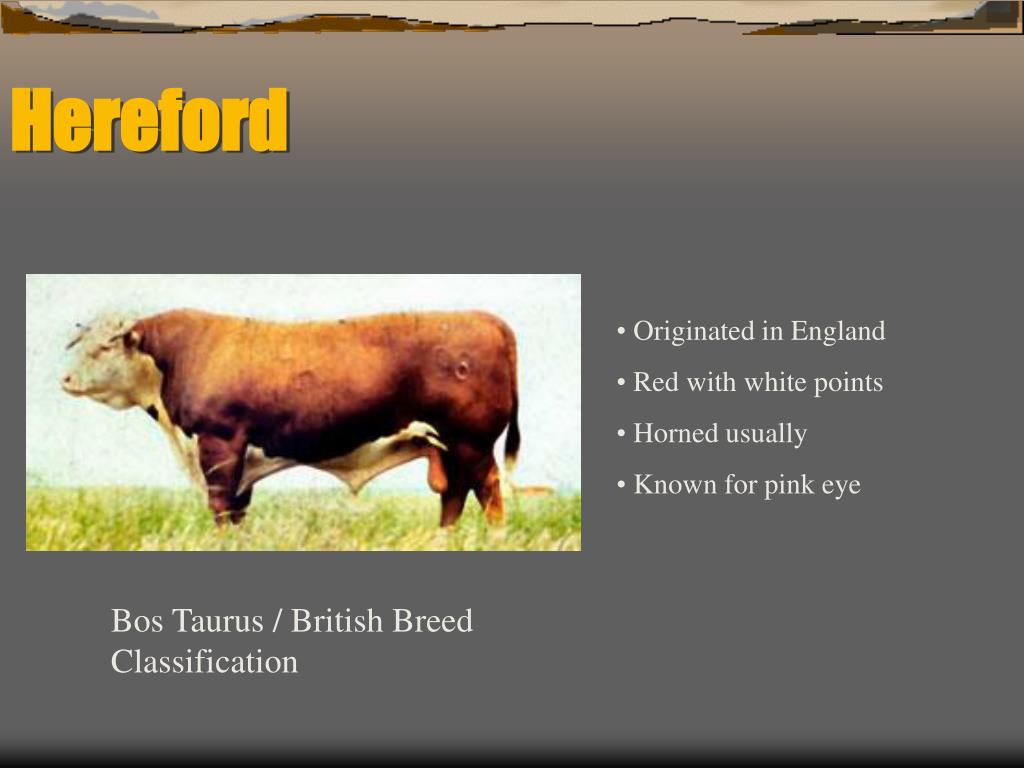 Hereford

• Originated in England
• Red with white points
• Horned usually
• Known for pink eye

Bos Taurus / British Breed Classification